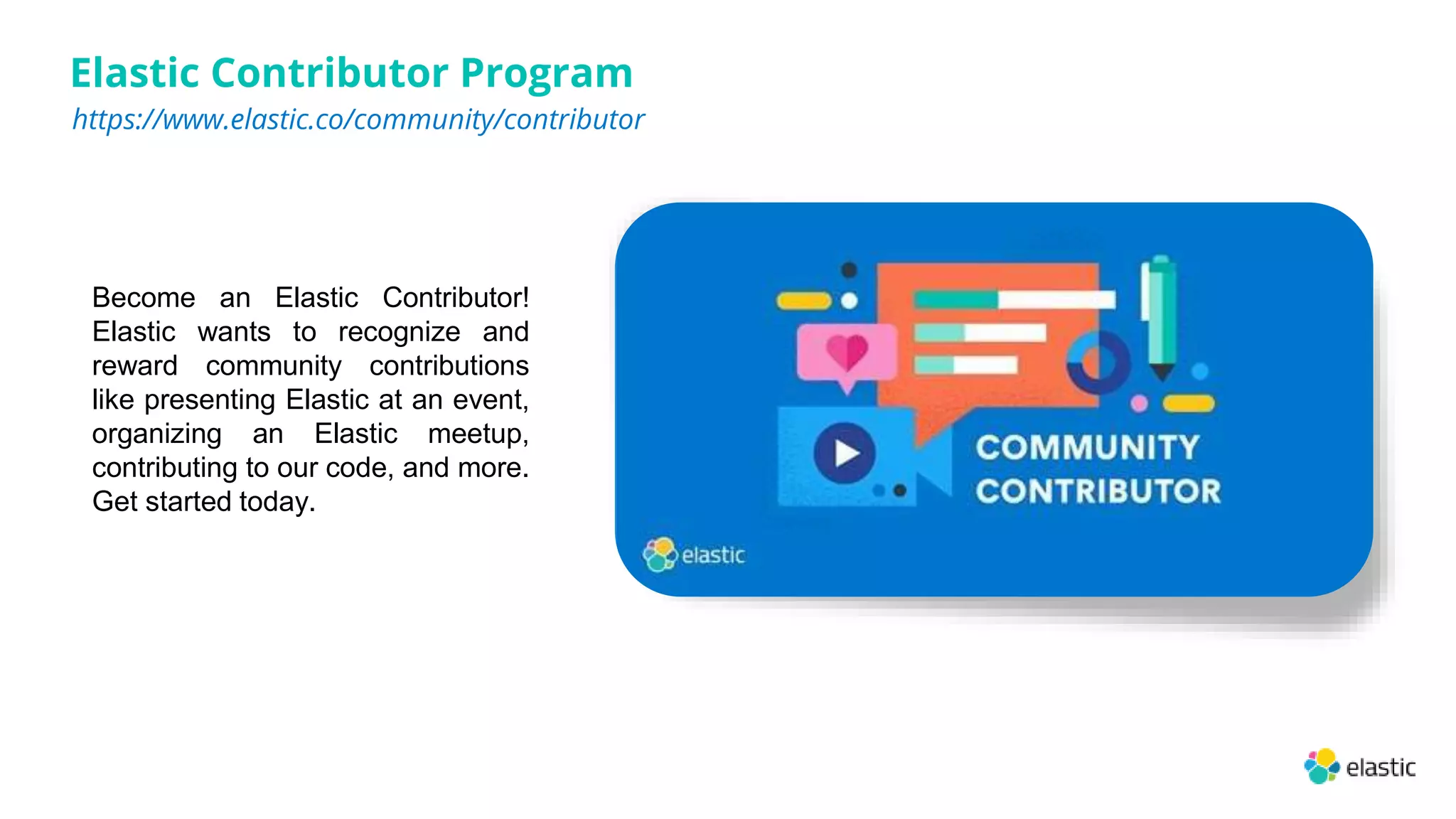 Elastic Contributor Program
https://www.elastic.co/community/contributor

Become an Elastic Contributor! Elastic wants to recognize and reward community contributions like presenting Elastic at an event, organizing an Elastic meetup, contributing to our code, and more. Get started today.

COMMUNITY CONTRIBUTOR

elastic

elastic